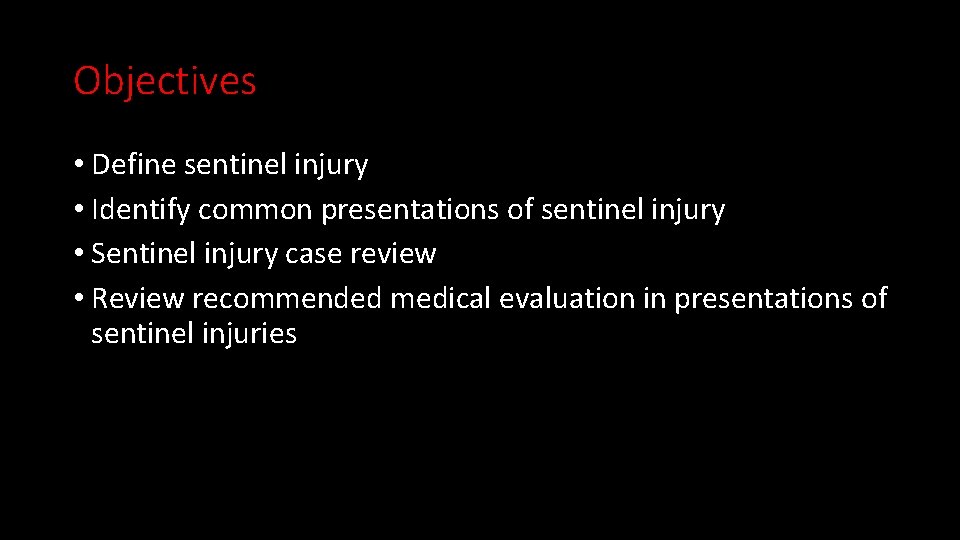 Objectives

• Define sentinel injury
• Identify common presentations of sentinel injury
• Sentinel injury case review
• Review recommended medical evaluation in presentations of sentinel injuries